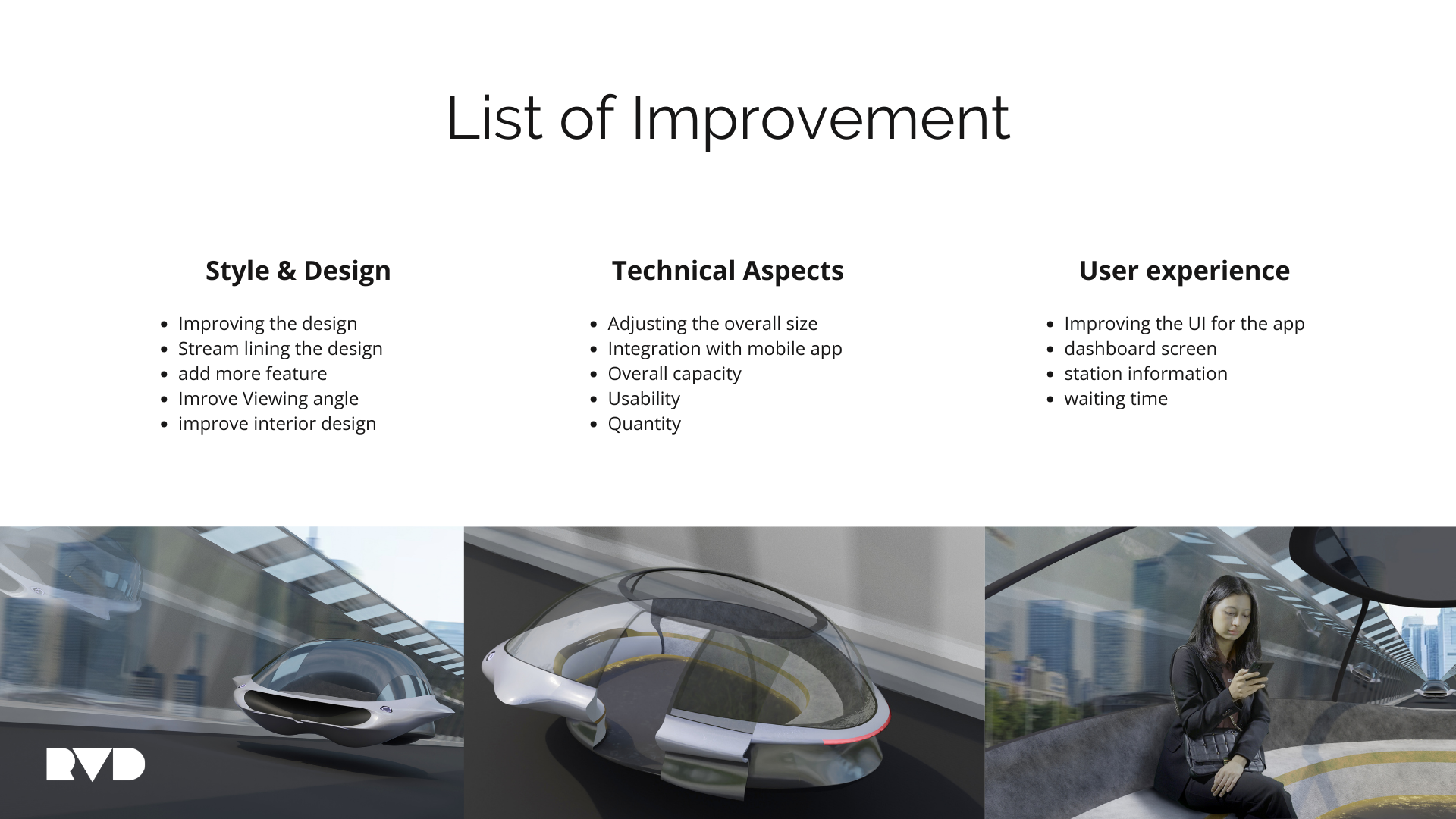 List of Improvement

Style & Design

- Improving the design
- Stream lining the design
- add more feature
- Imrove Viewing angle
- improve interior design

Technical Aspects

- Adjusting the overall size
- Integration with mobile app
- Overall capacity
- Usability
- Quantity

User experience

- Improving the UI for the app
- dashboard screen
- station information
- waiting time

RVD